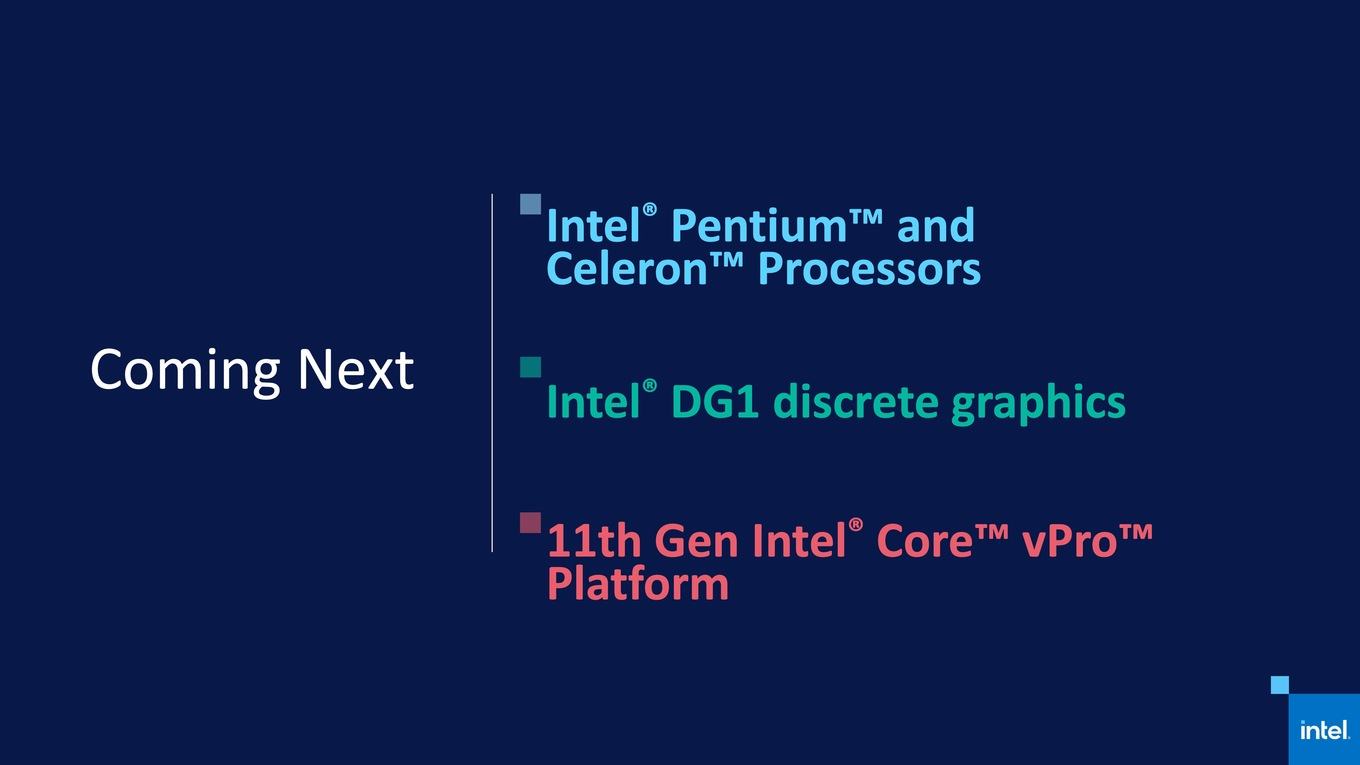 Coming Next

Intel® Pentium™ and Celeron™ Processors

Intel® DG1 discrete graphics

11th Gen Intel® Core™ vPro™ Platform

intel.